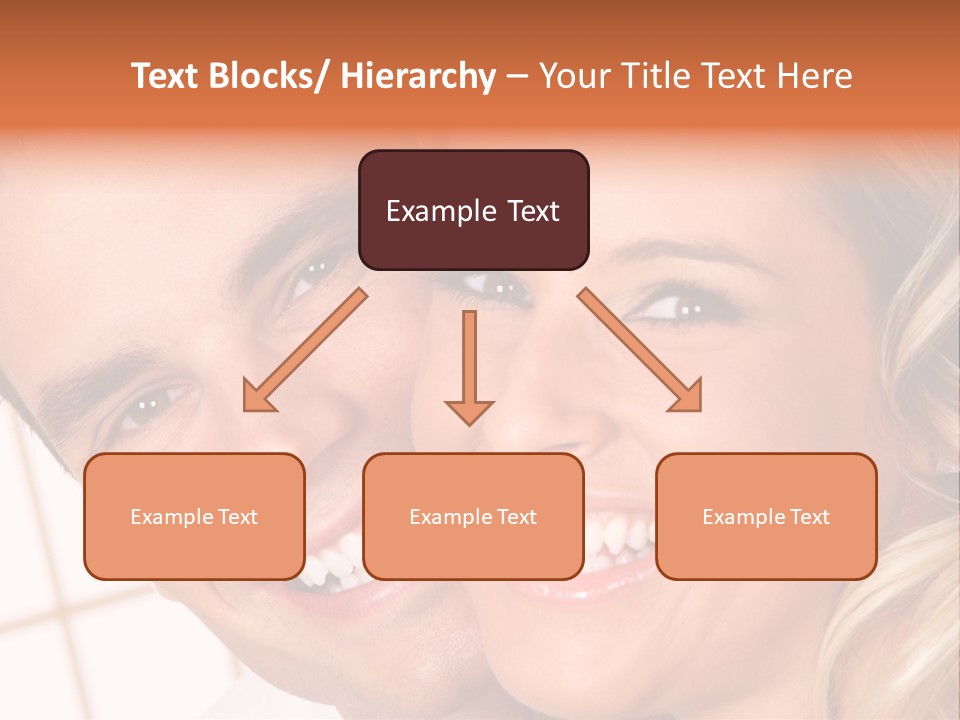 Text Blocks/ Hierarchy – Your Title Text Here

Example Text

Example Text

Example Text

Example Text